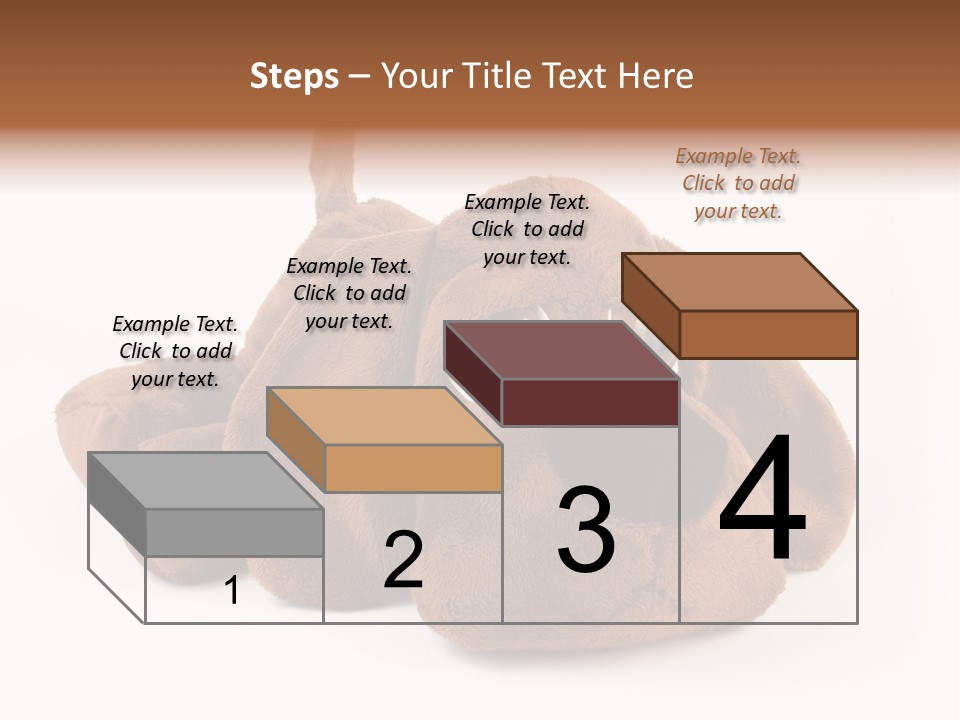 Steps – Your Title Text Here

Example Text. Click to add your text.

Example Text. Click to add your text.

Example Text. Click to add your text.

Example Text. Click to add your text.

1

2

3

4